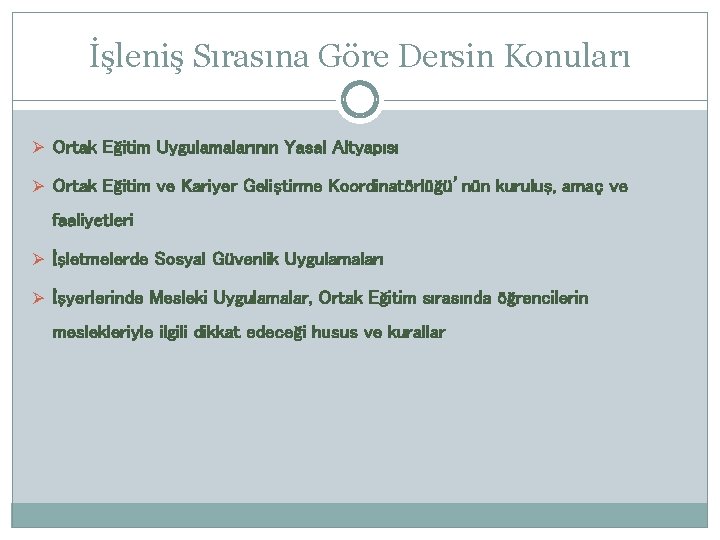 İşleniş Sırasına Göre Dersin Konuları

➢ Ortak Eğitim Uygulamalarının Yasal Altyapısı

➢ Ortak Eğitim ve Kariyer Geliştirme Koordinatörlüğü'nün kuruluş, amaç ve faaliyetleri

➢ İşletmelerde Sosyal Güvenlik Uygulamaları

➢ İşyerlerinde Mesleki Uygulamalar, Ortak Eğitim sırasında öğrencilerin meslekleriyle ilgili dikkat edeceği husus ve kurallar